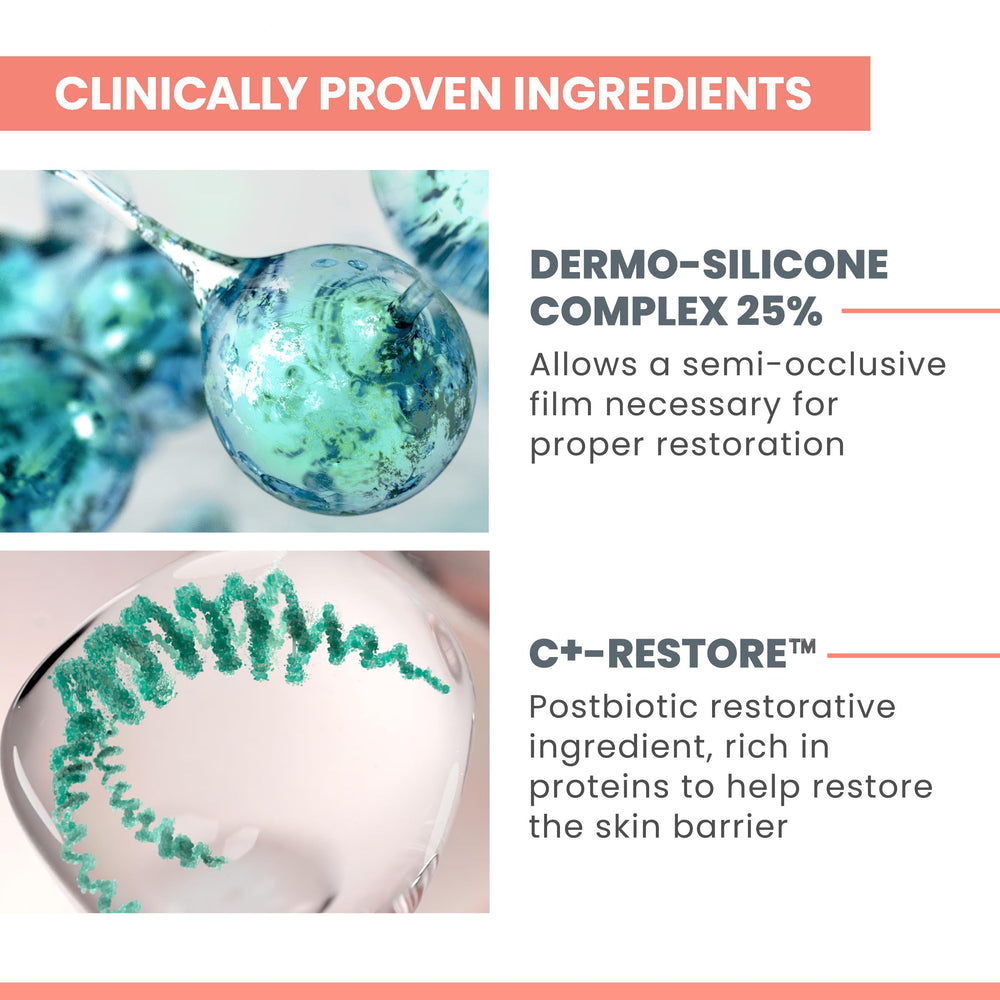 CLINICALLY PROVEN INGREDIENTS

DERMO-SILICONE COMPLEX 25%

Allows a semi-occlusive film necessary for proper restoration

C+-RESTORE™

Postbiotic restorative ingredient, rich in proteins to help restore the skin barrier